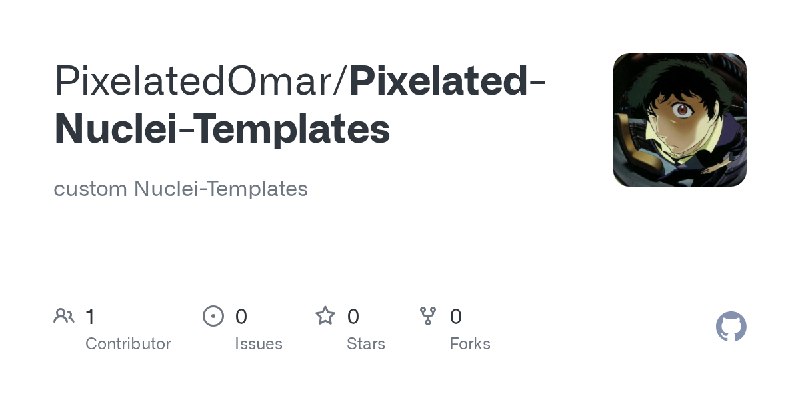 PixelatedOmar/Pixelated-Nuclei-Templates

custom Nuclei-Templates

1 Contributor

0 Issues

0 Stars

0 Forks